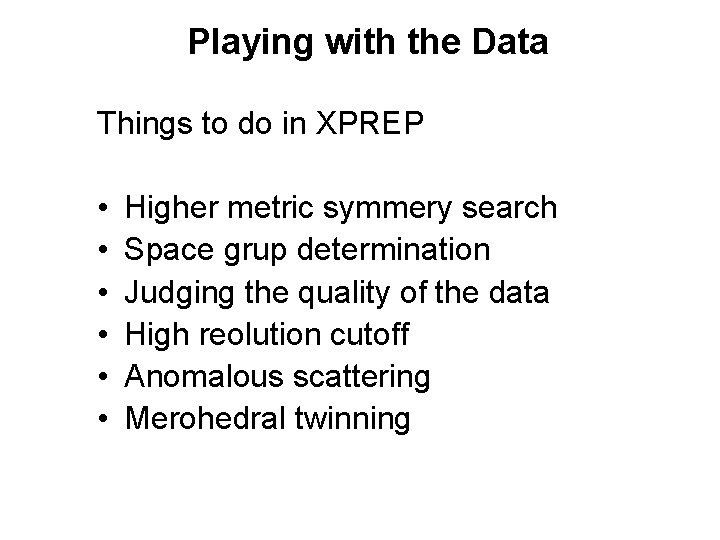 Playing with the Data

Things to do in XPREP

• Higher metric symmery search
• Space grup determination
• Judging the quality of the data
• High reolution cutoff
• Anomalous scattering
• Merohedral twinning